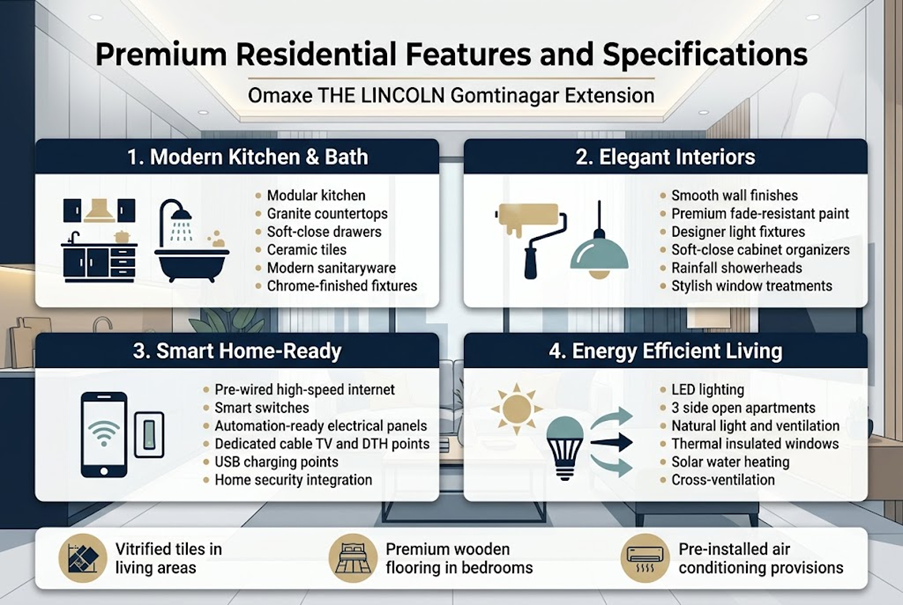 Premium Residential Features and Specifications

Omaxe THE LINCOLN Gomtinagar Extension

1. Modern Kitchen & Bath

- Modular kitchen
- Granite countertops
- Soft-close drawers
- Ceramic tiles
- Modern sanitaryware
- Chrome-finished fixtures

2. Elegant Interiors

- Smooth wall finishes
- Premium fade-resistant paint
- Designer light fixtures
- Soft-close cabinet organizers
- Rainfall showerheads
- Stylish window treatments

3. Smart Home-Ready

- Pre-wired high-speed internet
- Smart switches
- Automation-ready electrical panels
- Dedicated cable TV and DTH points
- USB charging points
- Home security integration

4. Energy Efficient Living

- LED lighting
- 3 side open apartments
- Natural light and ventilation
- Thermal insulated windows
- Solar water heating
- Cross-ventilation

Vitrified tiles in living areas

Premium wooden flooring in bedrooms

Pre-installed air conditioning provisions